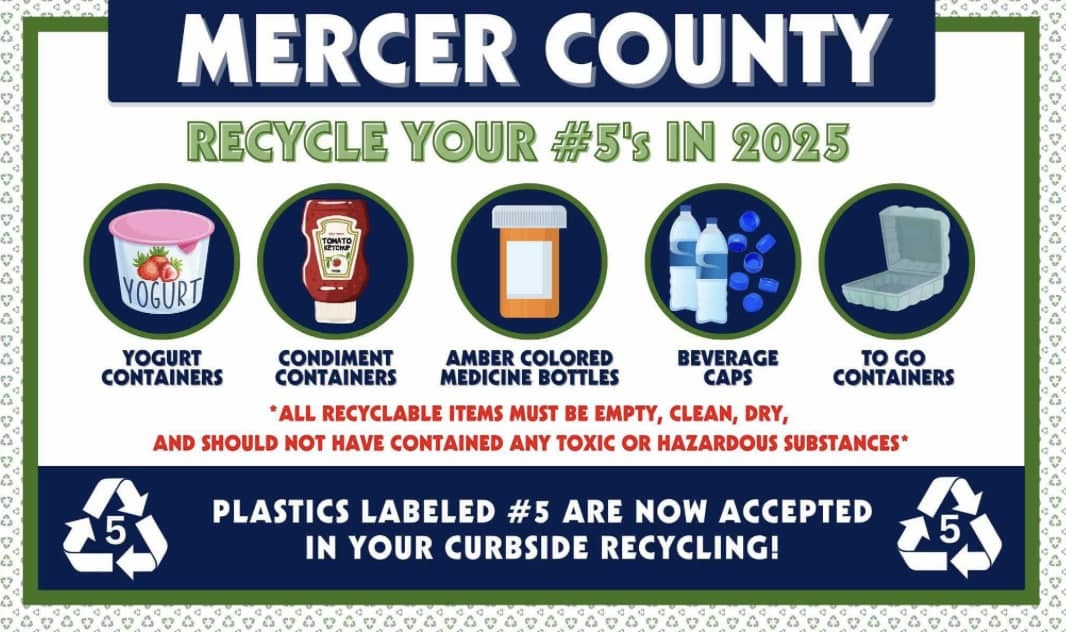 MERCER COUNTY

RECYCLE YOUR #5's IN 2025

YOGURT

TOMATO KETCHUP

YOGURT CONTAINERS

CONDIMENT CONTAINERS

AMBER COLORED MEDICINE BOTTLES

BEVERAGE CAPS

TO GO CONTAINERS

*ALL RECYCLABLE ITEMS MUST BE EMPTY, CLEAN, DRY, AND SHOULD NOT HAVE CONTAINED ANY TOXIC OR HAZARDOUS SUBSTANCES*

5

PLASTICS LABELED #5 ARE NOW ACCEPTED IN YOUR CURBSIDE RECYCLING!

5